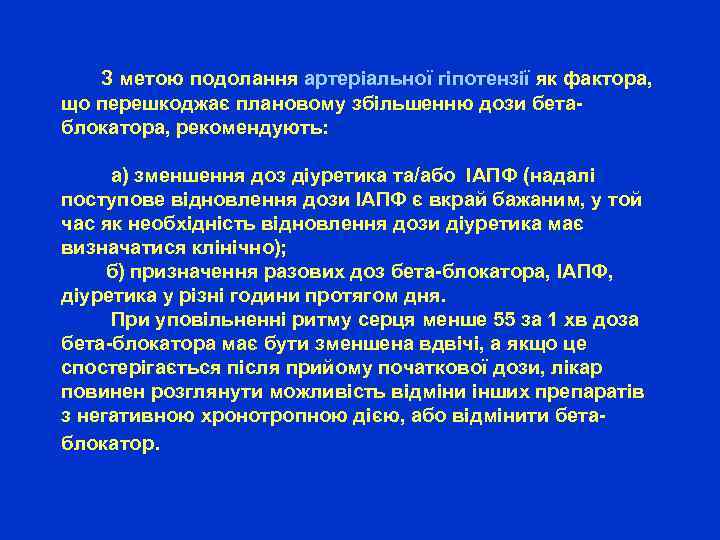 З метою подолання артеріальної гіпотензії як фактора, що перешкоджає плановому збільшенню дози бета-блокатора, рекомендують:

а) зменшення доз діуретика та/або ІАПФ (надалі поступове відновлення дози ІАПФ є вкрай бажаним, у той час як необхідність відновлення дози діуретика має визначатися клінічно);

б) призначення разових доз бета-блокатора, ІАПФ, діуретика у різні години протягом дня.

При уповільненні ритму серця менше 55 за 1 хв доза бета-блокатора має бути зменшена вдвічі, а якщо це спостерігається після прийому початкової дози, лікар повинен розглянути можливість відміни інших препаратів з негативною хронотропною дією, або відмінити бета-блокатор.